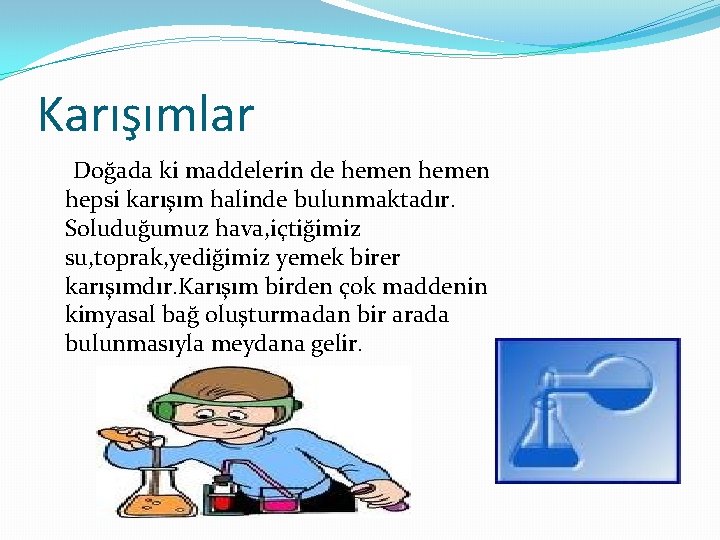 Karışımlar

Doğada ki maddelerin de hemen hemen hepsi karışım halinde bulunmaktadır. Soluduğumuz hava,içtiğimiz su,toprak,yediğimiz yemek birer karışımdır.Karışım birden çok maddenin kimyasal bağ oluşturmadan bir arada bulunmasıyla meydana gelir.